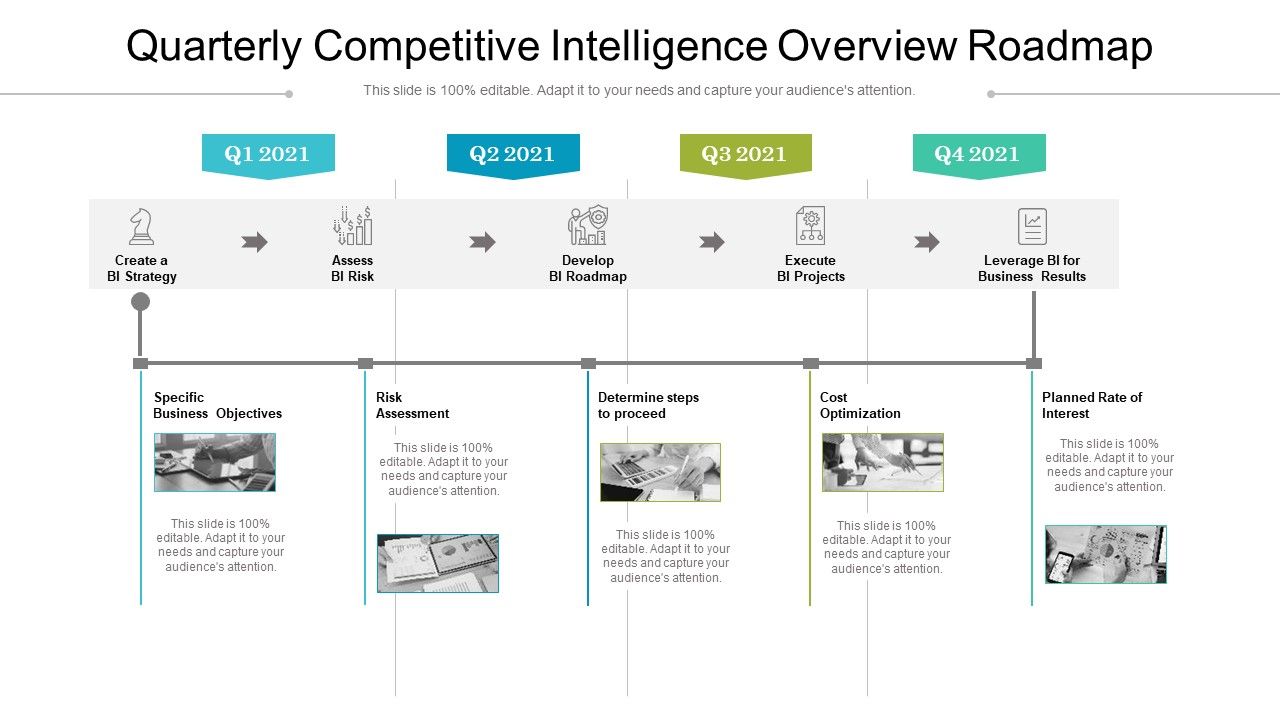 Quarterly Competitive Intelligence Overview Roadmap

This slide is 100% editable. Adapt it to your needs and capture your audience's attention.

Q1 2021

Q2 2021

Q3 2021

Q4 2021

Create a BI Strategy

Assess BI Risk

Develop BI Roadmap

Execute BI Projects

Leverage BI for Business Results

Specific Business Objectives

This slide is 100% editable. Adapt it to your needs and capture your audience's attention.

Risk Assessment

This slide is 100% editable. Adapt it to your needs and capture your audience's attention.

Determine steps to proceed

This slide is 100% editable. Adapt it to your needs and capture your audience's attention.

Cost Optimization

This slide is 100% editable. Adapt it to your needs and capture your audience's attention.

Planned Rate of Interest

This slide is 100% editable. Adapt it to your needs and capture your audience's attention.